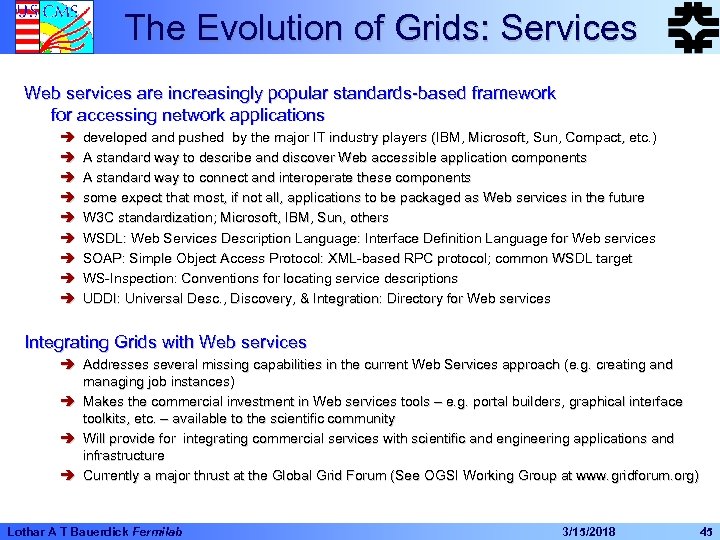 US CMS

The Evolution of Grids: Services

Web services are increasingly popular standards-based framework for accessing network applications

➔ developed and pushed by the major IT industry players (IBM, Microsoft, Sun, Compact, etc.)
➔ A standard way to describe and discover Web accessible application components
➔ A standard way to connect and interoperate these components
➔ some expect that most, if not all, applications to be packaged as Web services in the future
➔ W3C standardization; Microsoft, IBM, Sun, others
➔ WSDL: Web Services Description Language: Interface Definition Language for Web services
➔ SOAP: Simple Object Access Protocol: XML-based RPC protocol; common WSDL target
➔ WS-Inspection: Conventions for locating service descriptions
➔ UDDI: Universal Desc., Discovery, & Integration: Directory for Web services

Integrating Grids with Web services

➔ Addresses several missing capabilities in the current Web Services approach (e.g. creating and managing job instances)
➔ Makes the commercial investment in Web services tools – e.g. portal builders, graphical interface toolkits, etc. – available to the scientific community
➔ Will provide for integrating commercial services with scientific and engineering applications and infrastructure
➔ Currently a major thrust at the Global Grid Forum (See OGSI Working Group at www.gridforum.org)

Lothar A T Bauerdick Fermilab 3/15/2018 45